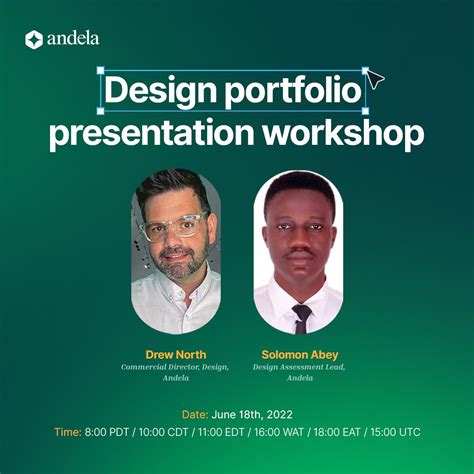 andela

Design portfolio presentation workshop

Drew North
Commercial Director, Design, Andela

Solomon Abey
Design Assessment Lead, Andela

Date: June 18th, 2022
Time: 8:00 PDT / 10:00 CDT / 11:00 EDT / 16:00 WAT / 18:00 EAT / 15:00 UTC